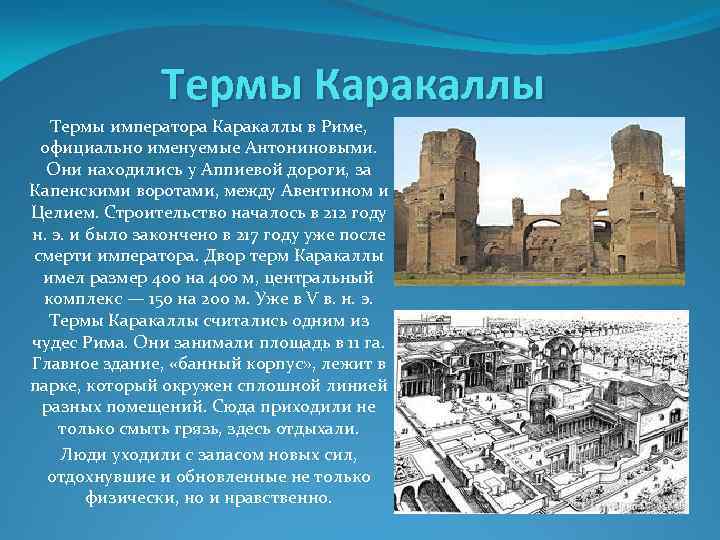 Термы Каракаллы

Термы императора Каракаллы в Риме, официально именуемые Антониновыми. Они находились у Аппиевой дороги, за Капенскими воротами, между Авентином и Целием. Строительство началось в 212 году н. э. и было закончено в 217 году уже после смерти императора. Двор терм Каракаллы имел размер 400 на 400 м, центральный комплекс — 150 на 200 м. Уже в V в. н. э. Термы Каракаллы считались одним из чудес Рима. Они занимали площадь в 11 га. Главное здание, «банный корпус», лежит в парке, который окружен сплошной линией разных помещений. Сюда приходили не только смыть грязь, здесь отдыхали.

Люди уходили с запасом новых сил, отдохнувшие и обновленные не только физически, но и нравственно.